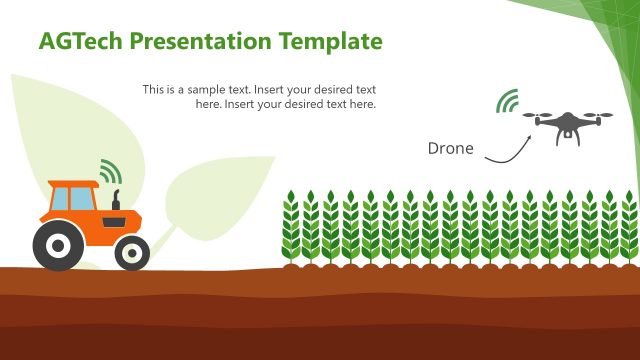 AGTech Presentation Template

This is a sample text. Insert your desired text here. Insert your desired text here.

Drone